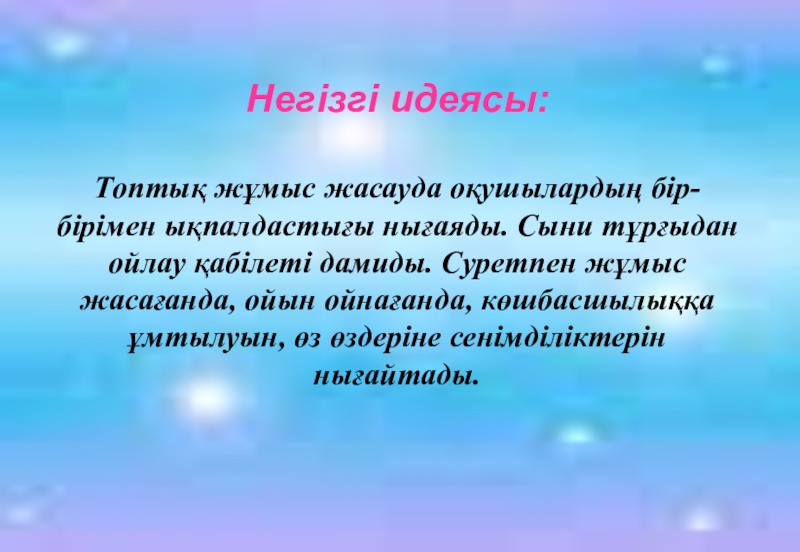 Негізгі идеясы:

Топтық жұмыс жасауда оқушылардың бір-бірімен ықпалдастығы нығаяды. Сыни тұрғыдан ойлау қабілеті дамиды. Суретпен жұмыс жасағанда, ойын ойнағанда, көшбасшылыққа ұмтылуын, өз өздеріне сенімділіктерін нығайтады.